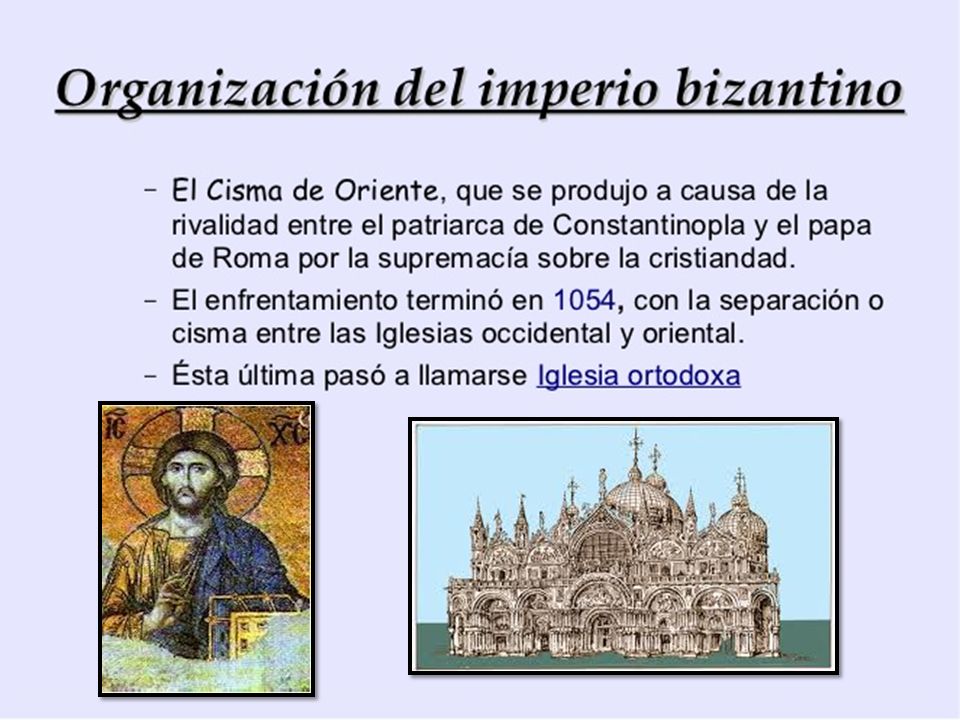 Organización del imperio bizantino

– El Cisma de Oriente, que se produjo a causa de la rivalidad entre el patriarca de Constantinopla y el papa de Roma por la supremacía sobre la cristiandad.
– El enfrentamiento terminó en 1054, con la separación o cisma entre las Iglesias occidental y oriental.
– Ésta última pasó a llamarse Iglesia ortodoxa

IC XC